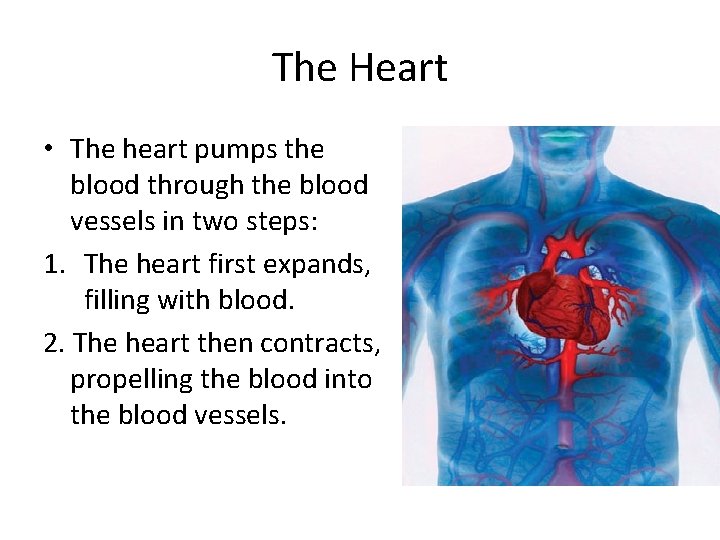 The Heart

• The heart pumps the blood through the blood vessels in two steps:

1. The heart first expands, filling with blood.

2. The heart then contracts, propelling the blood into the blood vessels.